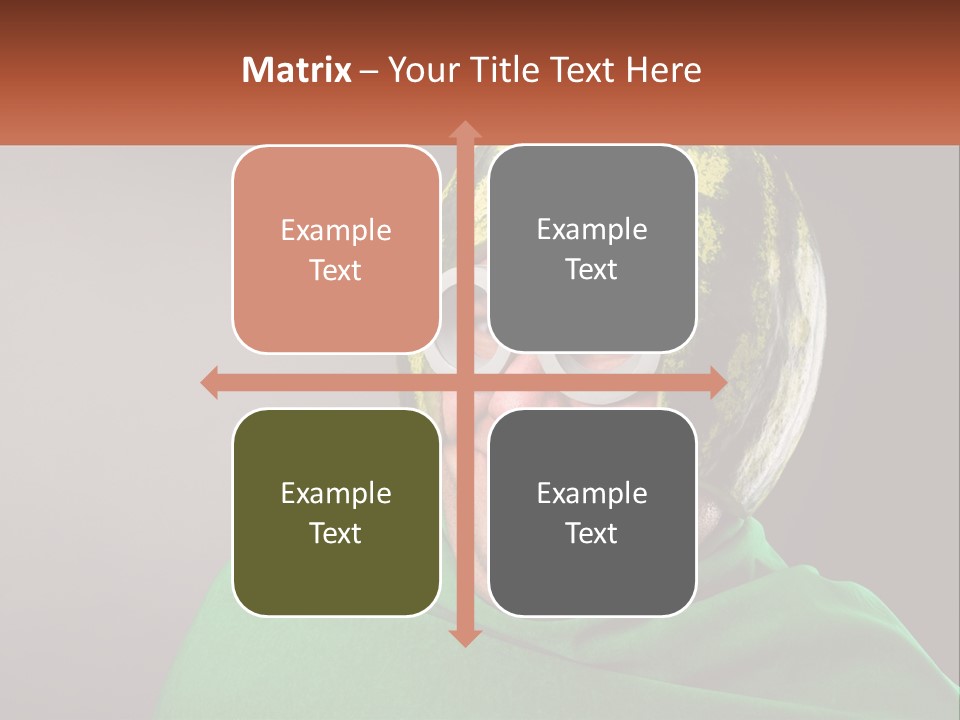 Matrix – Your Title Text Here

Example Text

Example Text

Example Text

Example Text